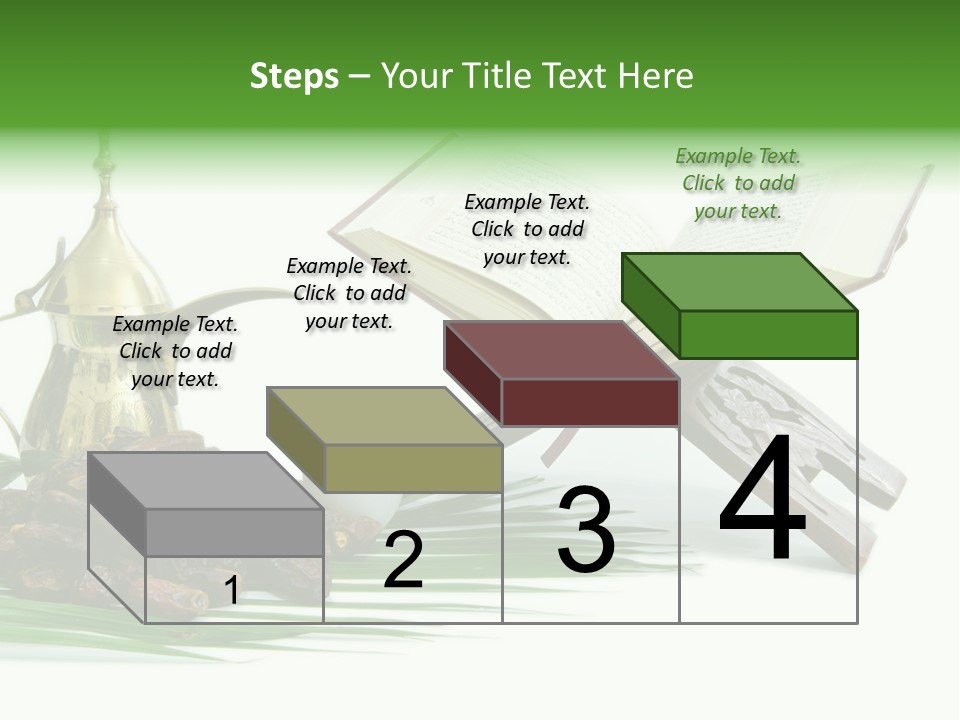 Steps – Your Title Text Here

Example Text. Click to add your text.

Example Text. Click to add your text.

Example Text. Click to add your text.

Example Text. Click to add your text.

1

2

3

4